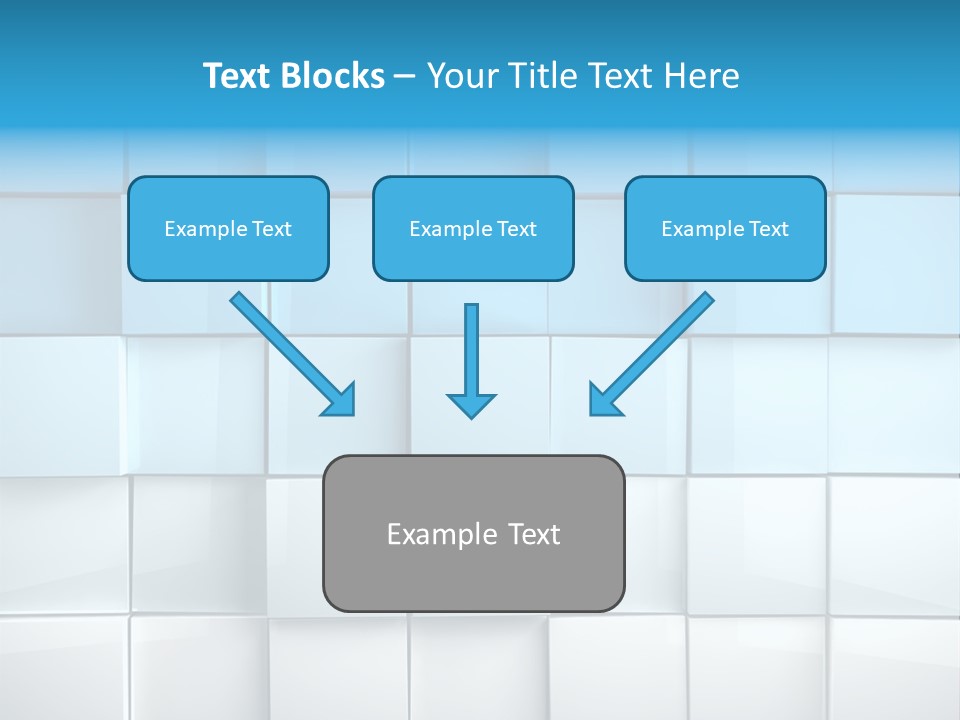 Text Blocks – Your Title Text Here

Example Text

Example Text

Example Text

Example Text